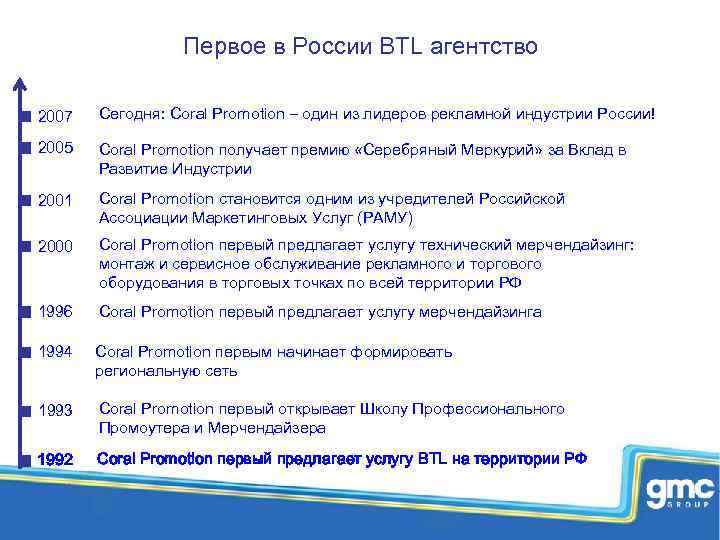 Первое в России BTL агентство

2007 Сегодня: Coral Promotion – один из лидеров рекламной индустрии России!

2005 Coral Promotion получает премию «Серебряный Меркурий» за Вклад в Развитие Индустрии

2001 Coral Promotion становится одним из учредителей Российской Ассоциации Маркетинговых Услуг (РАМУ)

2000 Coral Promotion первый предлагает услугу технический мерчендайзинг: монтаж и сервисное обслуживание рекламного и торгового оборудования в торговых точках по всей территории РФ

1996 Coral Promotion первый предлагает услугу мерчендайзинга

1994 Coral Promotion первым начинает формировать региональную сеть

1993 Coral Promotion первый открывает Школу Профессионального Промоутера и Мерчендайзера

1992 Coral Promotion первый предлагает услугу BTL на территории РФ

gmc GROUP